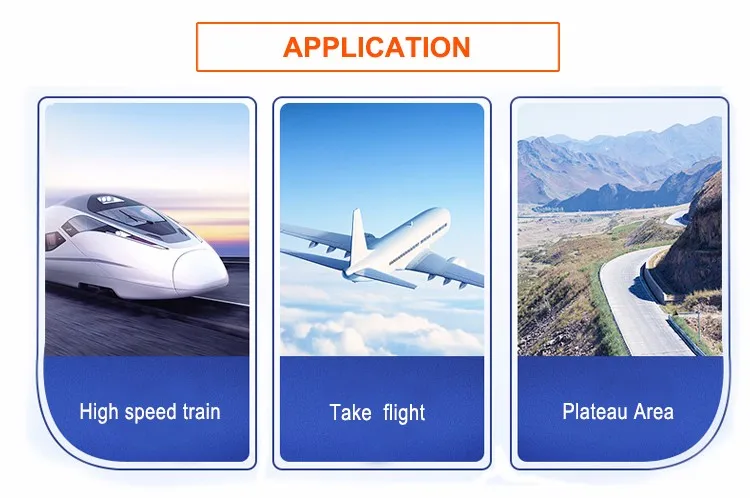 APPLICATION

High speed train

Take flight

Plateau Area